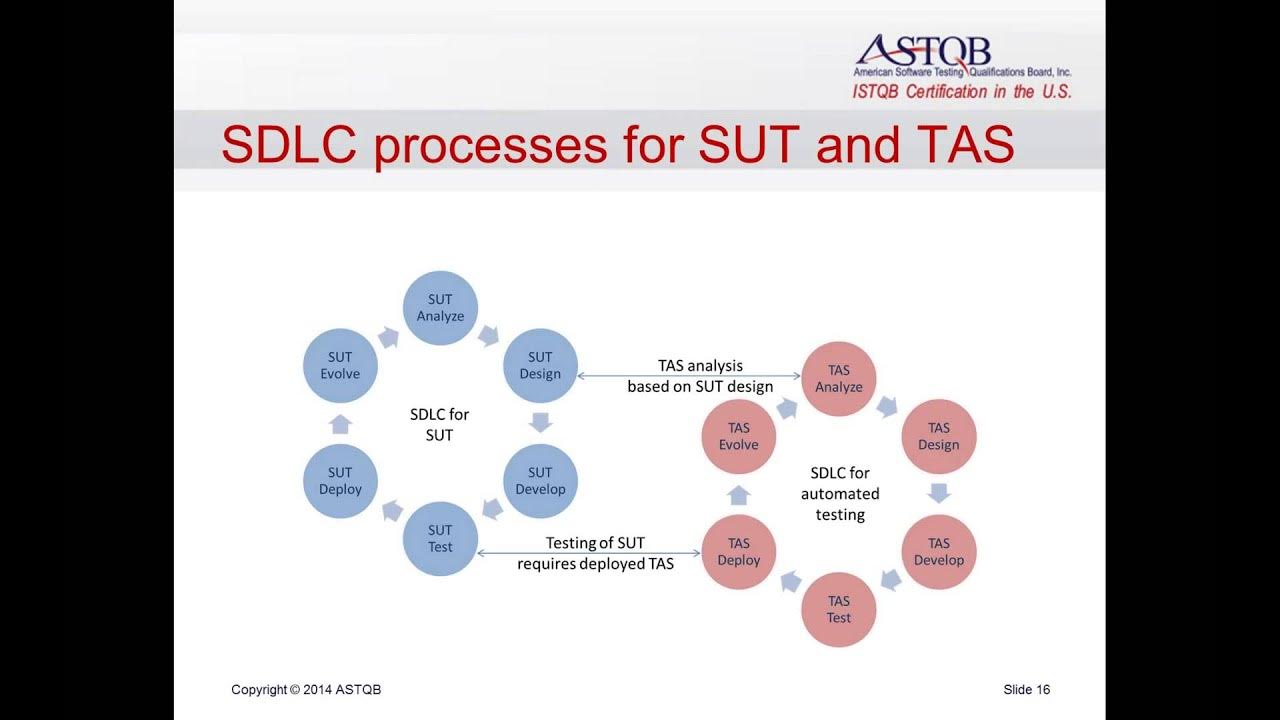 ASTQB
American Software Testing Qualifications Board, Inc.
ISTQB Certification in the U.S.

SDLC processes for SUT and TAS

SUT Analyze

SUT Design

SUT Develop

SUT Test

SUT Deploy

SUT Evolve

SDLC for SUT

TAS analysis based on SUT design

Testing of SUT requires deployed TAS

TAS Analyze

TAS Design

TAS Develop

TAS Test

TAS Deploy

TAS Evolve

SDLC for automated testing

Copyright © 2014 ASTQB

Slide 16